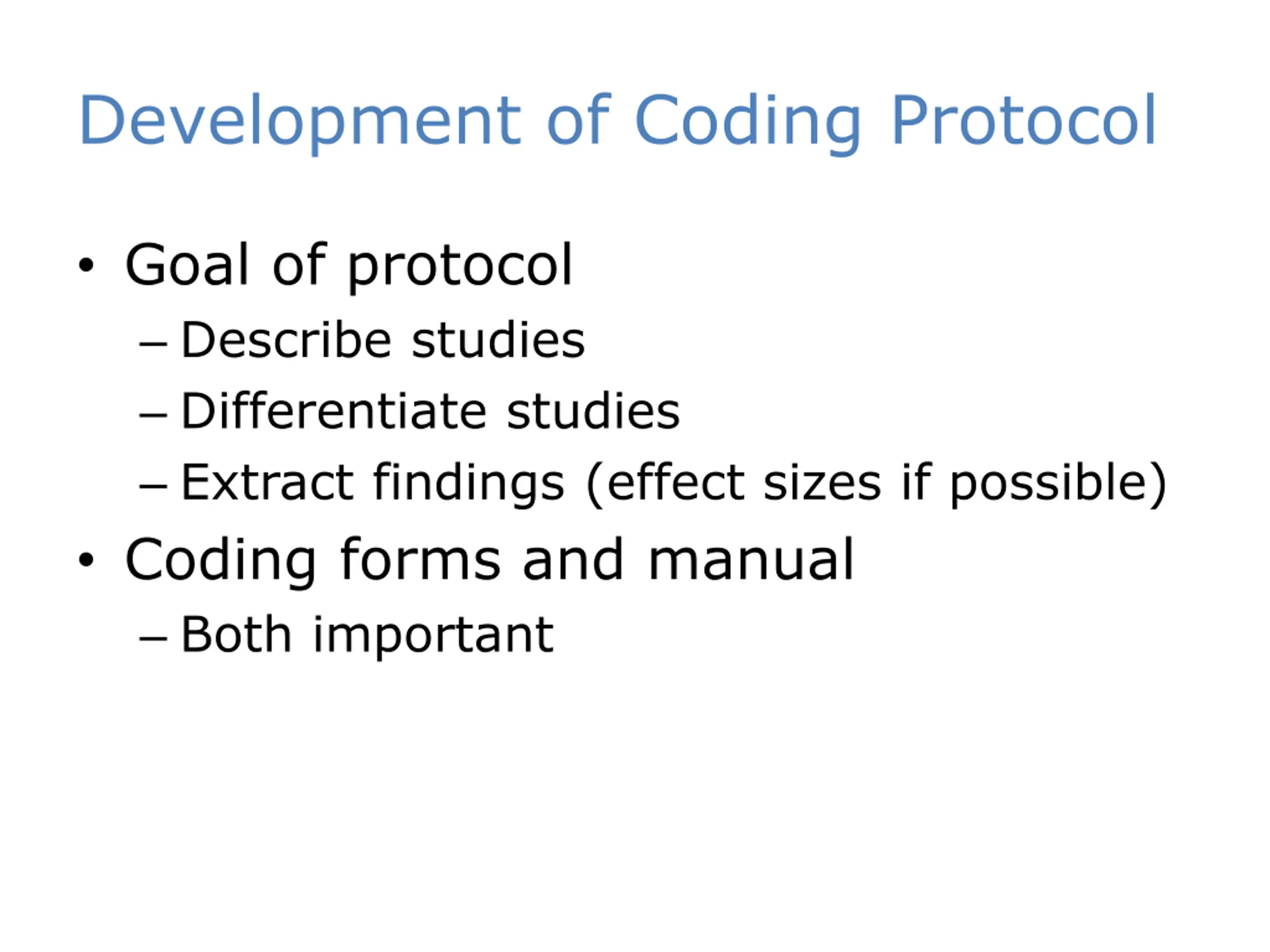 Development of Coding Protocol

• Goal of protocol
– Describe studies
– Differentiate studies
– Extract findings (effect sizes if possible)
• Coding forms and manual
– Both important